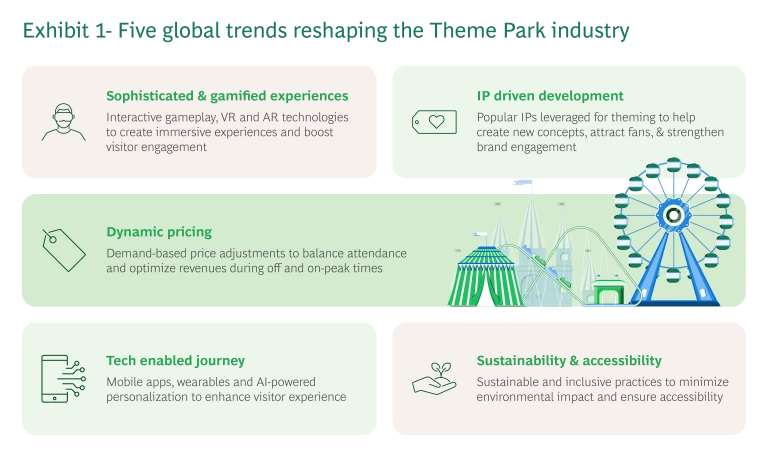 Exhibit 1- Five global trends reshaping the Theme Park industry

Sophisticated & gamified experiences
Interactive gameplay, VR and AR technologies to create immersive experiences and boost visitor engagement

IP driven development
Popular IPs leveraged for theming to help create new concepts, attract fans, & strengthen brand engagement

Dynamic pricing
Demand-based price adjustments to balance attendance and optimize revenues during off and on-peak times

Tech enabled journey
Mobile apps, wearables and AI-powered personalization to enhance visitor experience

Sustainability & accessibility
Sustainable and inclusive practices to minimize environmental impact and ensure accessibility